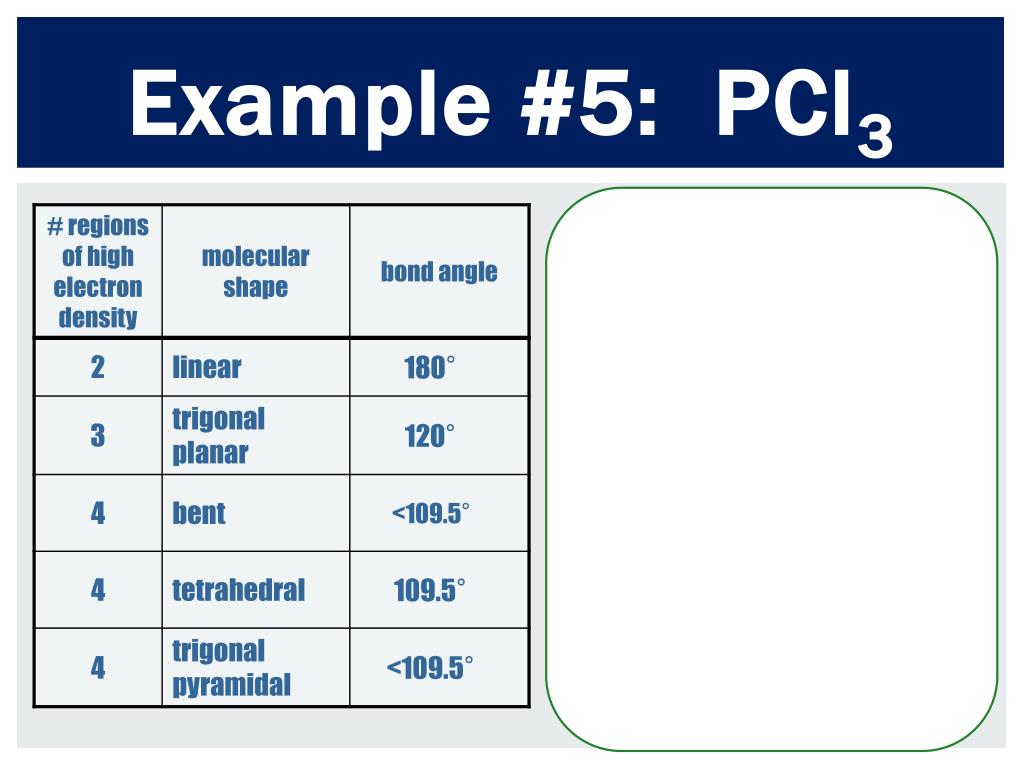 Example #5: $PCl_3$

| # regions of high electron density | molecular shape | bond angle |
|---|---|---|
| 2 | linear | 180° |
| 3 | trigonal planar | 120° |
| 4 | bent | <109.5° |
| 4 | tetrahedral | 109.5° |
| 4 | trigonal pyramidal | <109.5° |